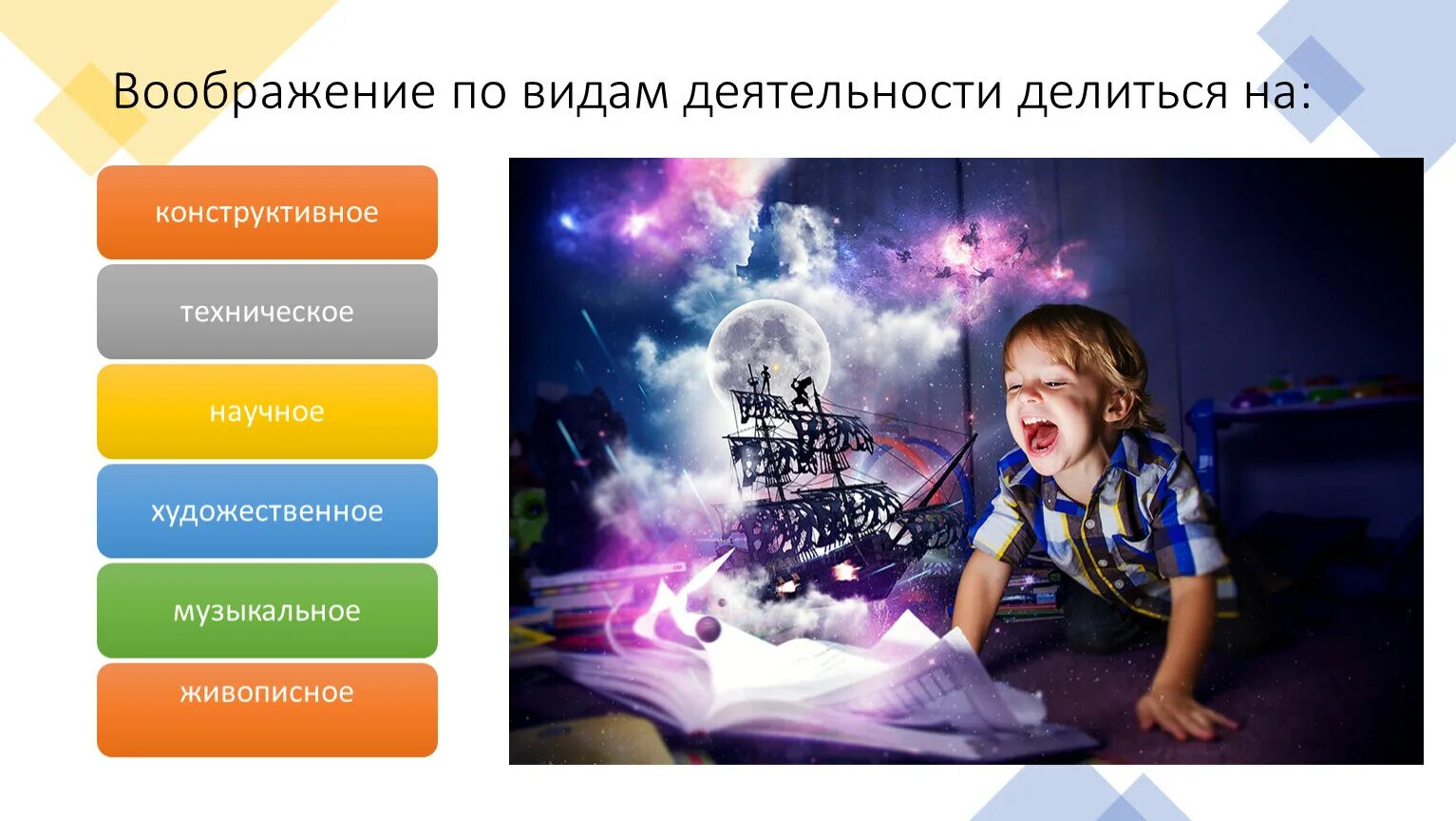 Воображение по видам деятельности делиться на:

конструктивное

техническое

научное

художественное

музыкальное

живописное